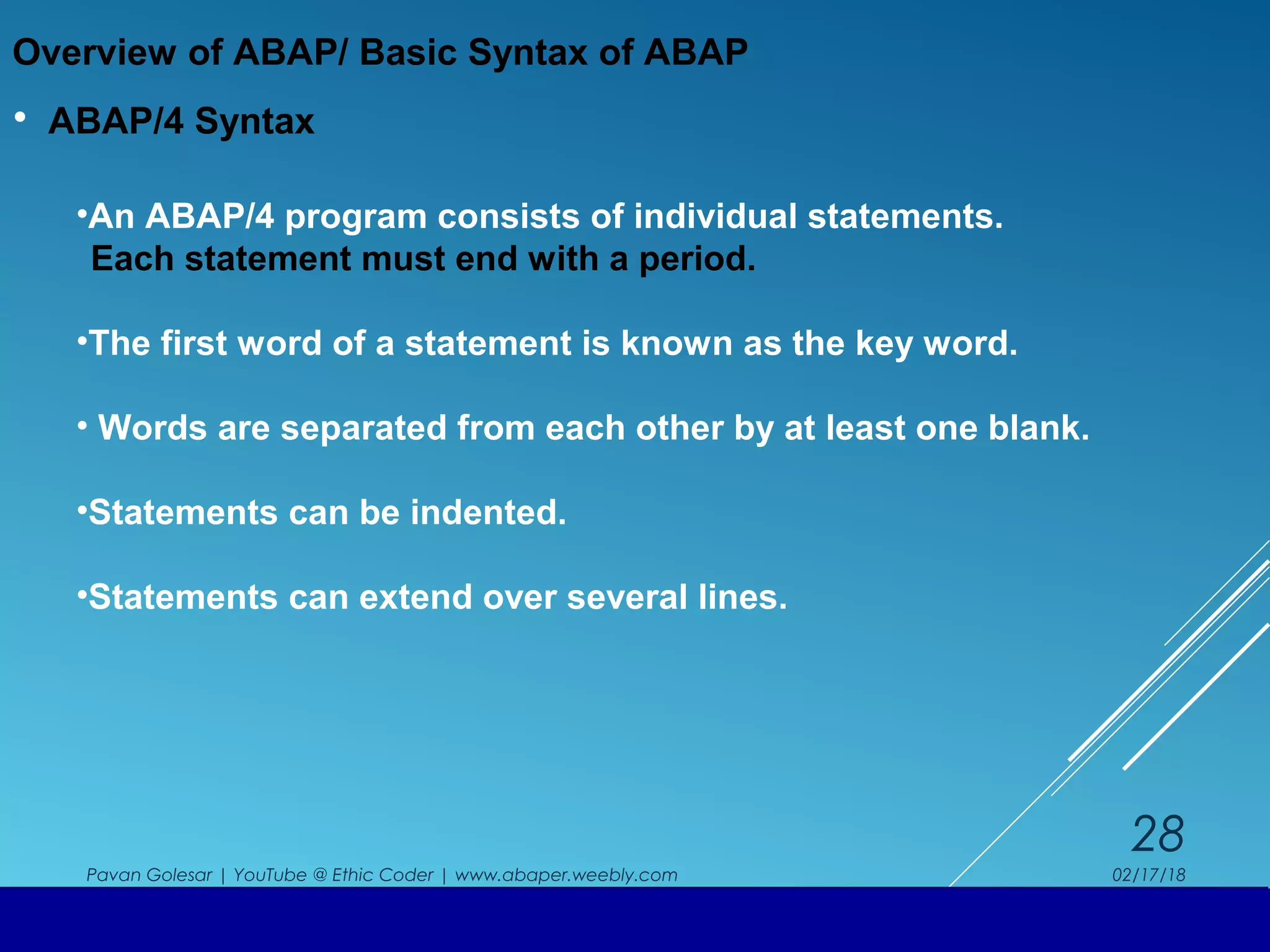 Overview of ABAP/ Basic Syntax of ABAP

• ABAP/4 Syntax

•An ABAP/4 program consists of individual statements. Each statement must end with a period.

•The first word of a statement is known as the key word.

• Words are separated from each other by at least one blank.

•Statements can be indented.

•Statements can extend over several lines.

28

Pavan Golesar | YouTube @ Ethic Coder | www.abaper.weebly.com

02/17/18